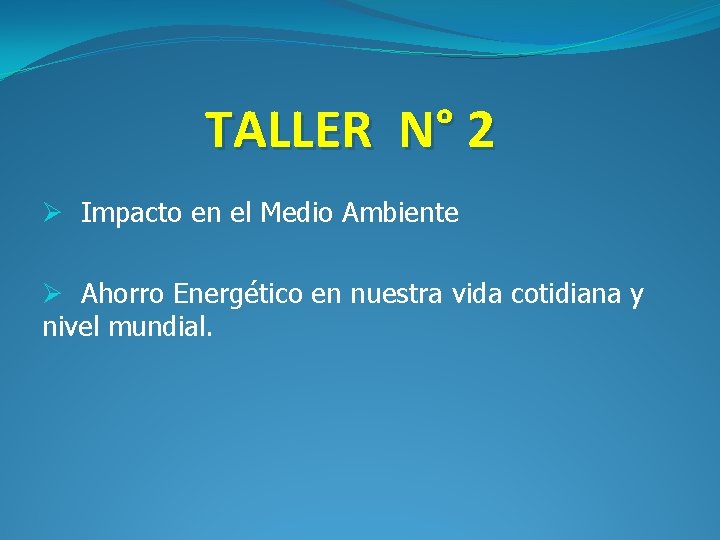 TALLER N° 2

➢ Impacto en el Medio Ambiente

➢ Ahorro Energético en nuestra vida cotidiana y nivel mundial.